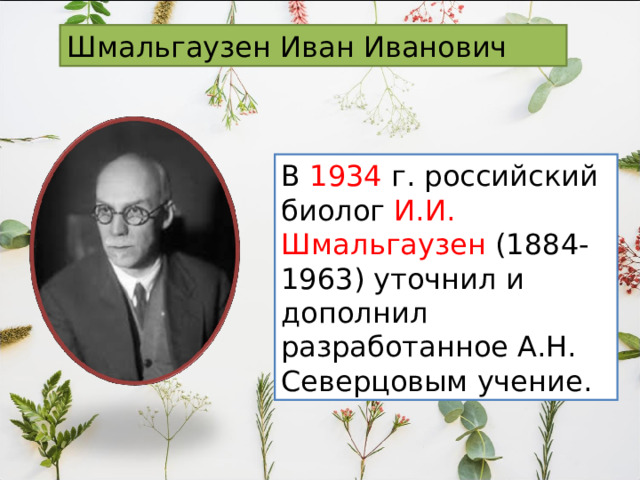 Шмальгаузен Иван Иванович

В 1934 г. российский биолог И.И. Шмальгаузен (1884-1963) уточнил и дополнил разработанное А.Н. Северцовым учение.